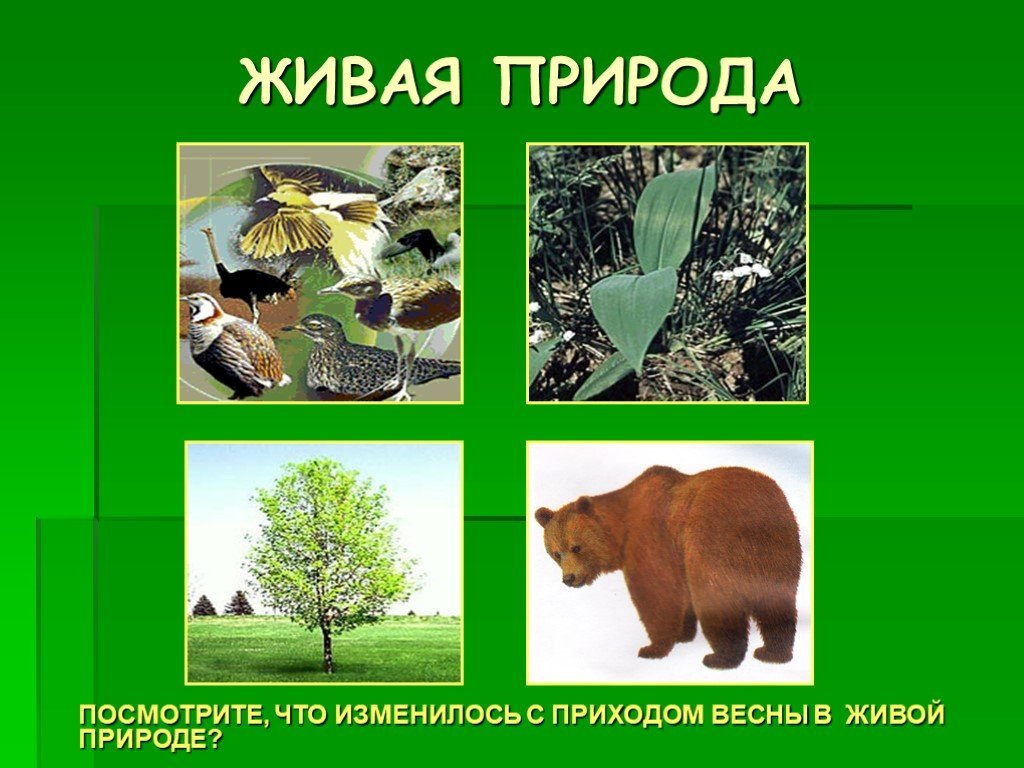 ЖИВАЯ ПРИРОДА

ПОСМОТРИТЕ, ЧТО ИЗМЕНИЛОСЬ С ПРИХОДОМ ВЕСНЫ В ЖИВОЙ ПРИРОДЕ?